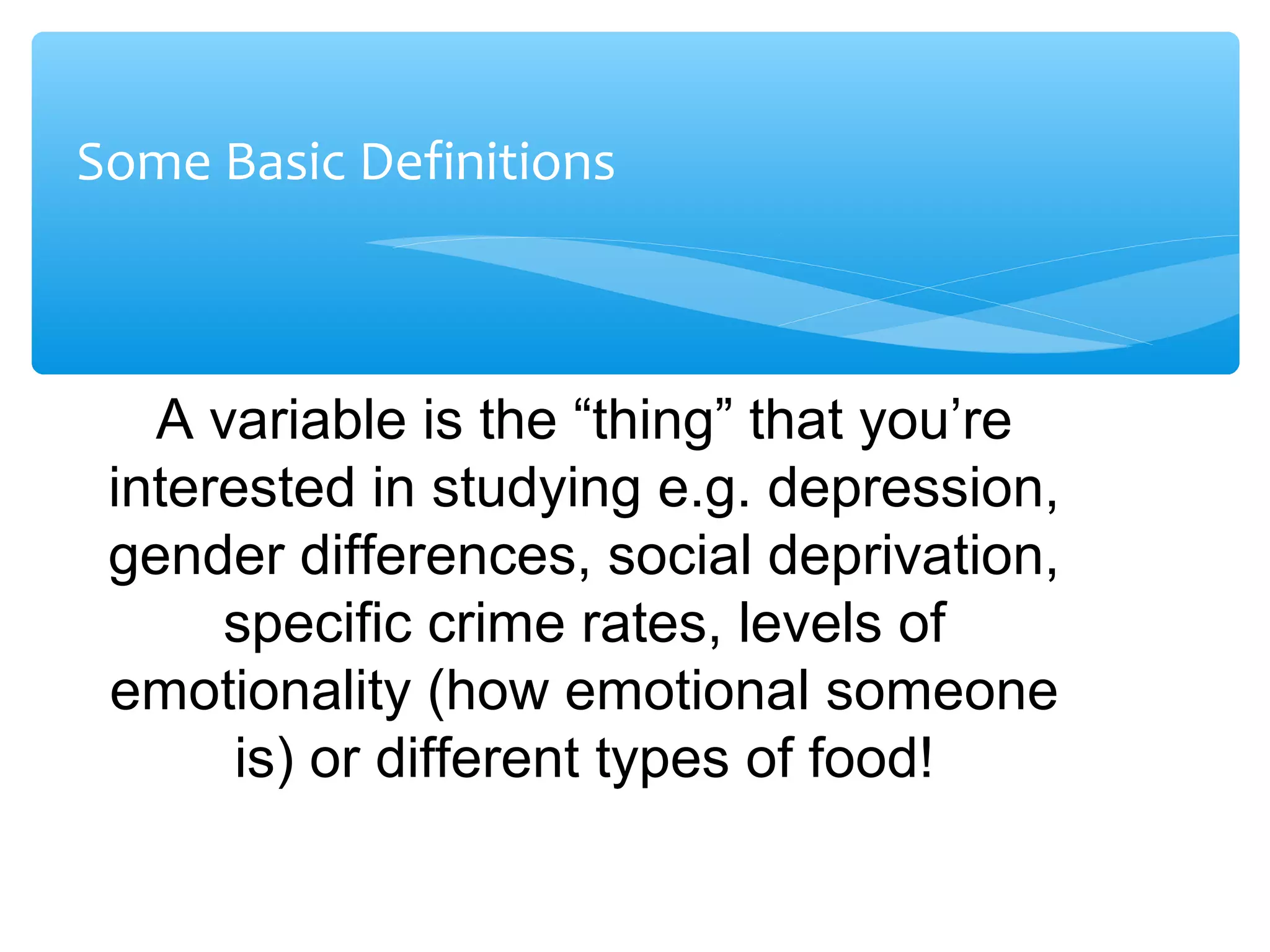 Some Basic Definitions

A variable is the “thing” that you’re interested in studying e.g. depression, gender differences, social deprivation, specific crime rates, levels of emotionality (how emotional someone is) or different types of food!